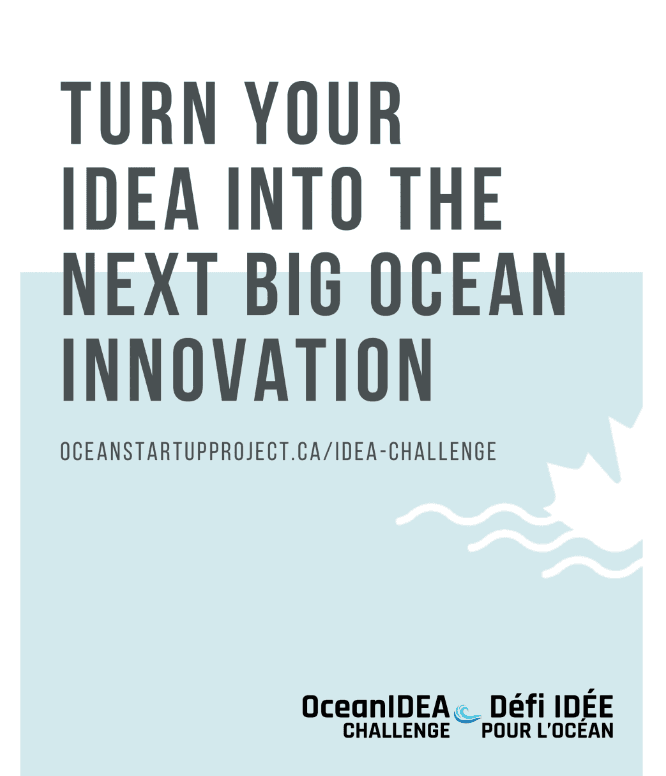 TURN YOUR IDEA INTO THE NEXT BIG OCEAN INNOVATION

OCEANSTARTUPPROJECT.CA/IDEA-CHALLENGE

OceanIDEA CHALLENGE

Défi IDÉE POUR L'OCÉAN